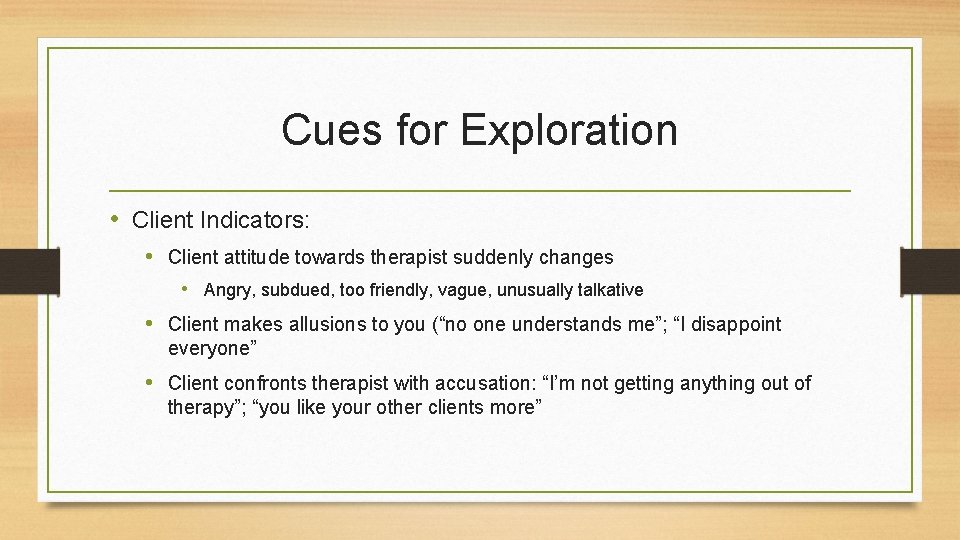 Cues for Exploration

• Client Indicators:

• Client attitude towards therapist suddenly changes

• Angry, subdued, too friendly, vague, unusually talkative

• Client makes allusions to you (“no one understands me”; “I disappoint everyone”

• Client confronts therapist with accusation: “I’m not getting anything out of therapy”; “you like your other clients more”